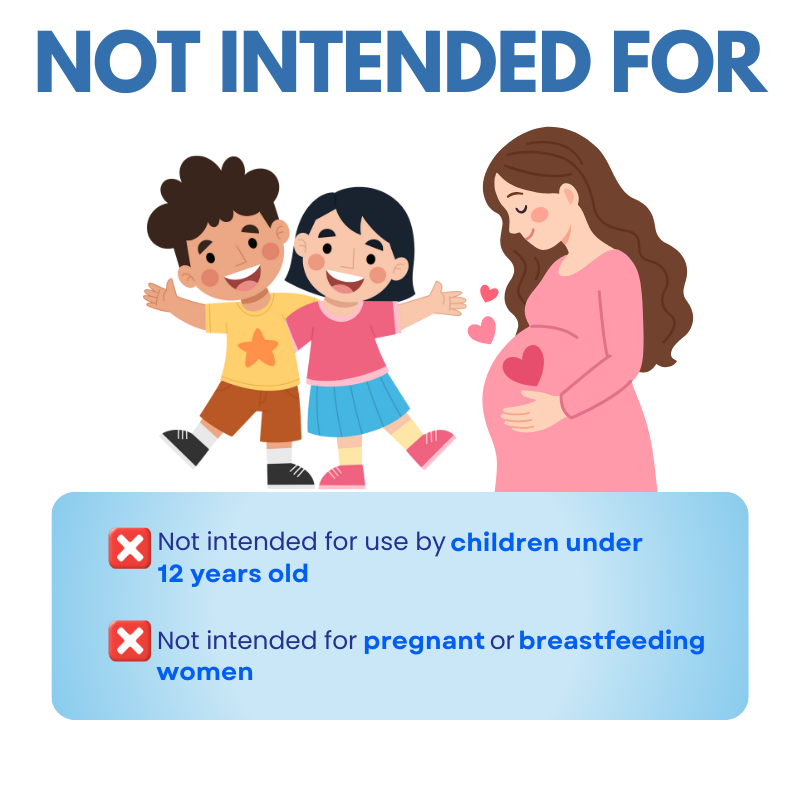 NOT INTENDED FOR

❌ Not intended for use by children under 12 years old

❌ Not intended for pregnant or breastfeeding women